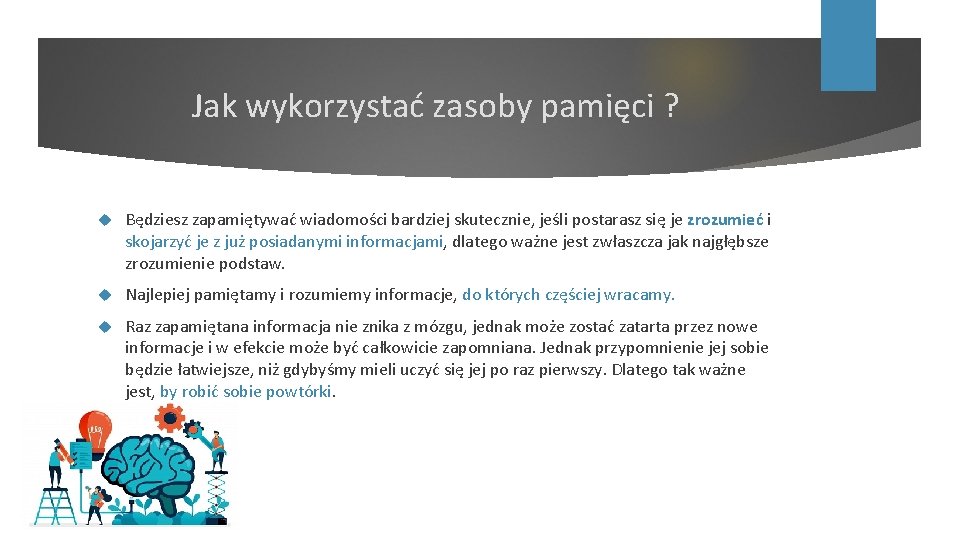 Jak wykorzystać zasoby pamięci ?

Będziesz zapamiętywać wiadomości bardziej skutecznie, jeśli postarasz się je zrozumieć i skojarzyć je z już posiadanymi informacjami, dlatego ważne jest zwłaszcza jak najgłębsze zrozumienie podstaw.

Najlepiej pamiętamy i rozumiemy informacje, do których częściej wracamy.

Raz zapamiętana informacja nie znika z mózgu, jednak może zostać zatarta przez nowe informacje i w efekcie może być całkowicie zapomniana. Jednak przypomnienie jej sobie będzie łatwiejsze, niż gdybyśmy mieli uczyć się jej po raz pierwszy. Dlatego tak ważne jest, by robić sobie powtórki.